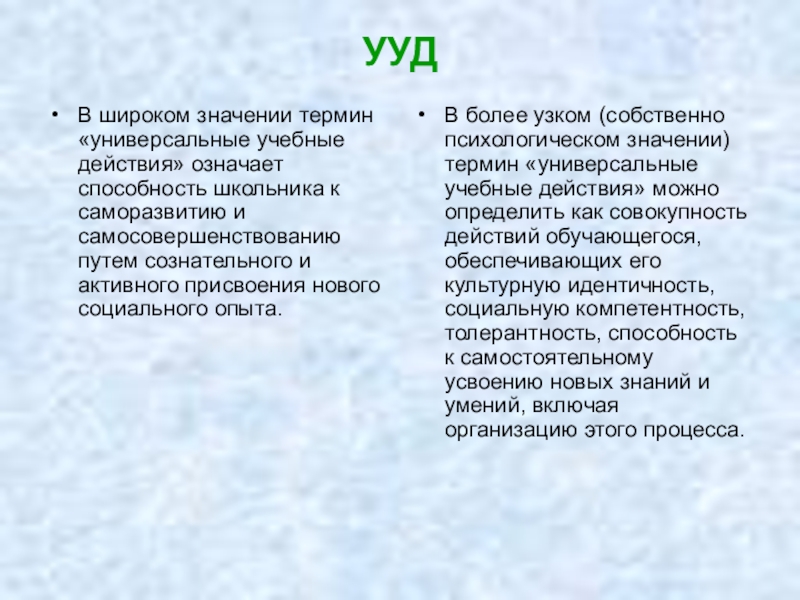 УУД

• В широком значении термин «универсальные учебные действия» означает способность школьника к саморазвитию и самосовершенствованию путем сознательного и активного присвоения нового социального опыта.

• В более узком (собственно психологическом значении) термин «универсальные учебные действия» можно определить как совокупность действий обучающегося, обеспечивающих его культурную идентичность, социальную компетентность, толерантность, способность к самостоятельному усвоению новых знаний и умений, включая организацию этого процесса.